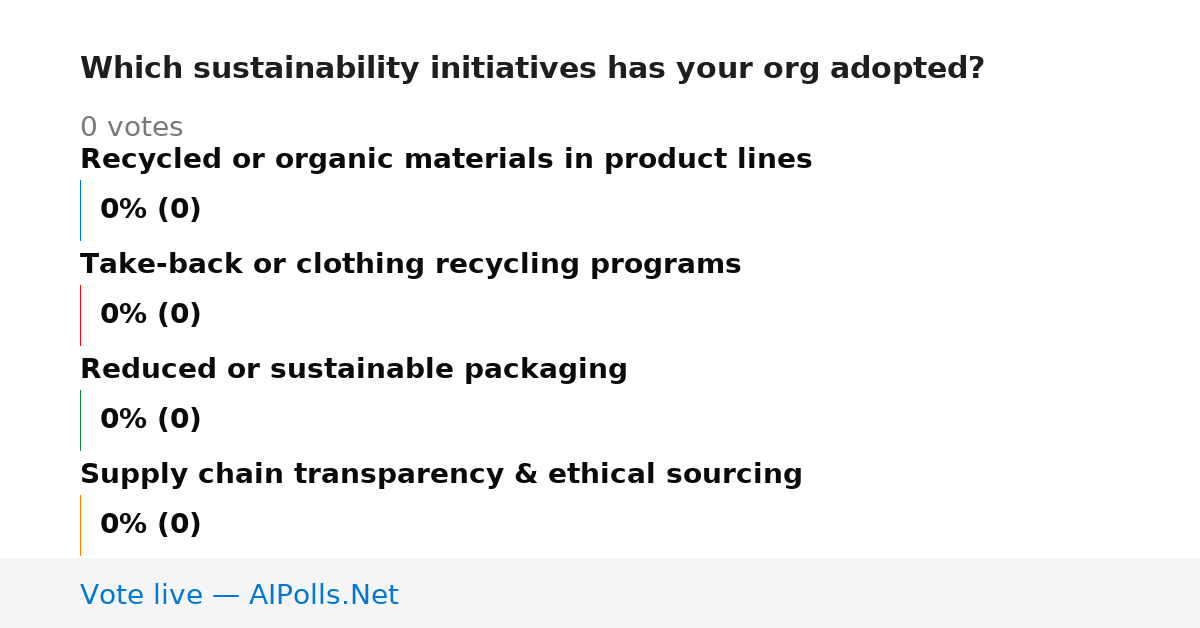 Which sustainability initiatives has your org adopted?

0 votes

Recycled or organic materials in product lines

0% (0)

Take-back or clothing recycling programs

0% (0)

Reduced or sustainable packaging

0% (0)

Supply chain transparency & ethical sourcing

0% (0)

Vote live — AIPolls.Net